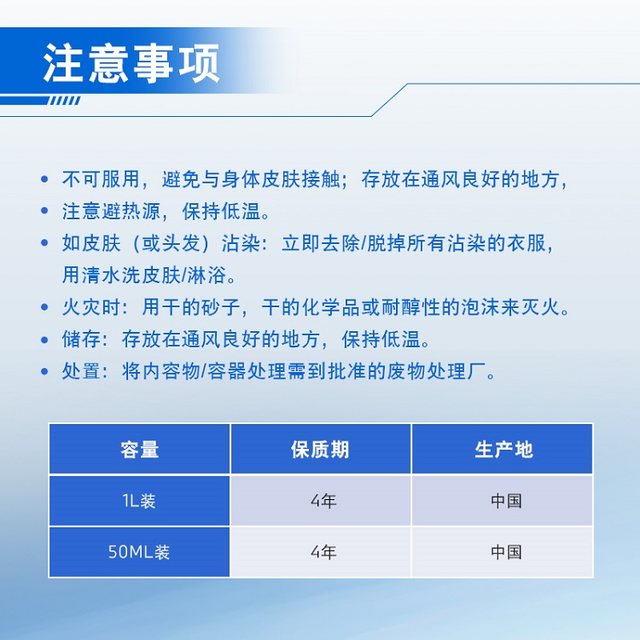 注意事项

• 不可服用，避免与身体皮肤接触；存放在通风良好的地方，
• 注意避热源，保持低温。
• 如皮肤（或头发）沾染：立即去除/脱掉所有沾染的衣服，用清水洗皮肤/淋浴。
• 火灾时：用干的砂子，干的化学品或耐醇性的泡沫来灭火。
• 储存：存放在通风良好的地方，保持低温。
• 处置：将内容物/容器处理需到批准的废物处理厂。

| 容量 | 保质期 | 生产地 |
|---|---|---|
| 1L装 | 4年 | 中国 |
| 50ML装 | 4年 | 中国 |